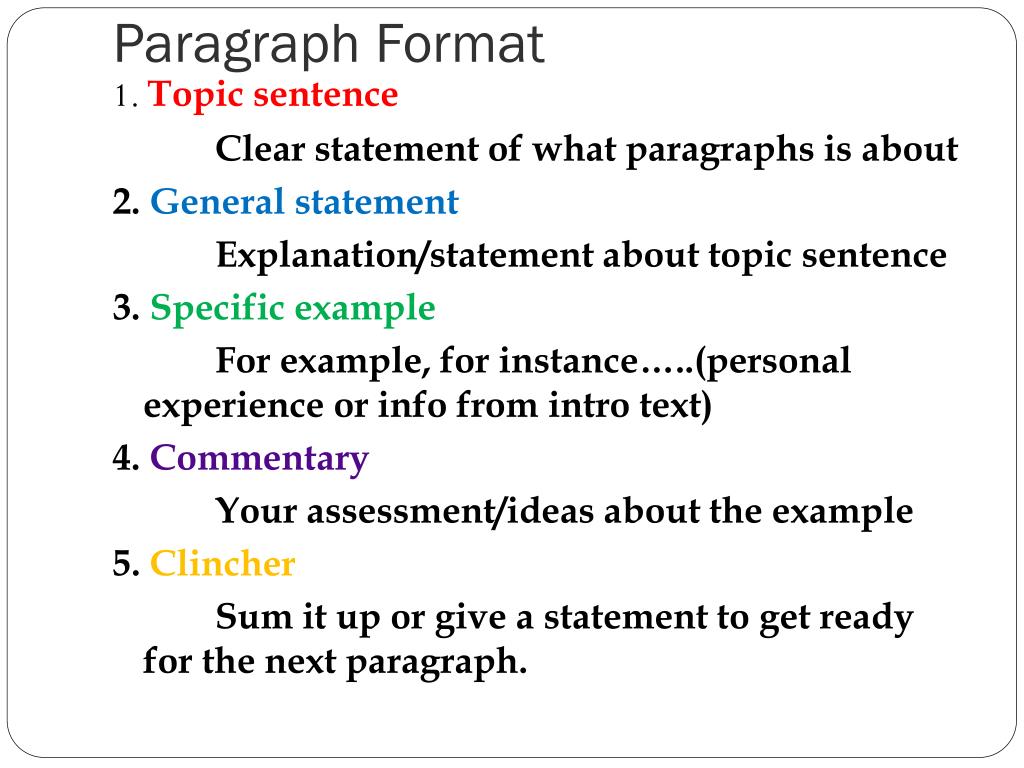 Paragraph Format

1. Topic sentence

Clear statement of what paragraphs is about

2. General statement

Explanation/statement about topic sentence

3. Specific example

For example, for instance…..(personal experience or info from intro text)

4. Commentary

Your assessment/ideas about the example

5. Clincher

Sum it up or give a statement to get ready for the next paragraph.